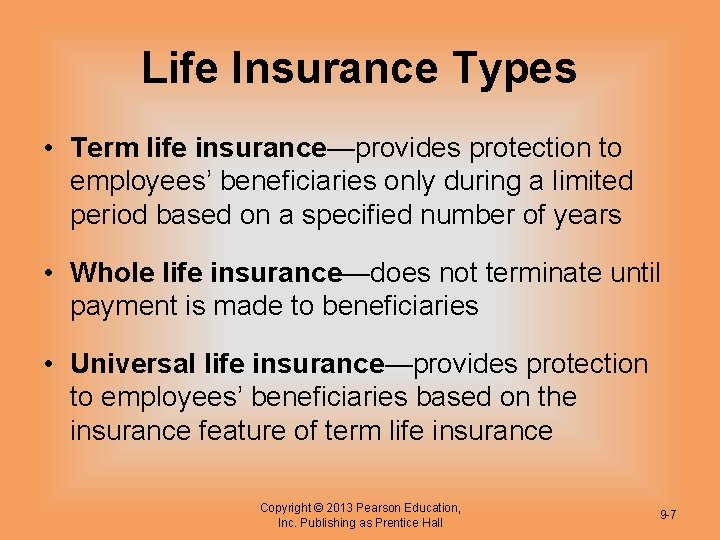 Life Insurance Types

• Term life insurance—provides protection to employees' beneficiaries only during a limited period based on a specified number of years

• Whole life insurance—does not terminate until payment is made to beneficiaries

• Universal life insurance—provides protection to employees' beneficiaries based on the insurance feature of term life insurance

Copyright © 2013 Pearson Education, Inc. Publishing as Prentice Hall

9-7